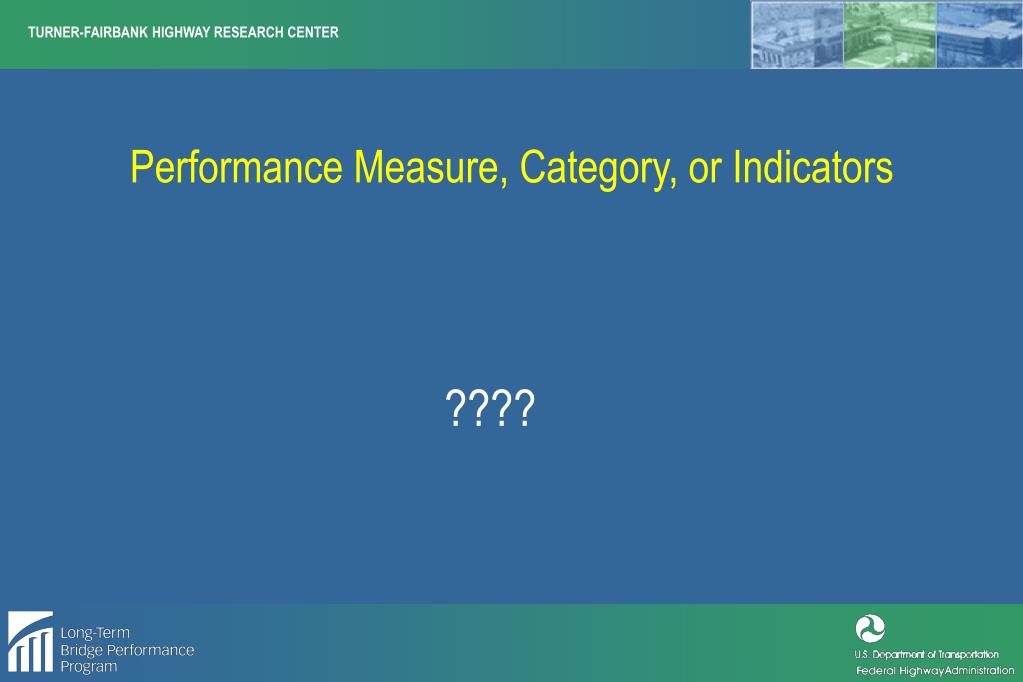 TURNER-FAIRBANK HIGHWAY RESEARCH CENTER

Performance Measure, Category, or Indicators

????

Long-Term Bridge Performance Program

U.S. Department of Transportation
Federal Highway Administration